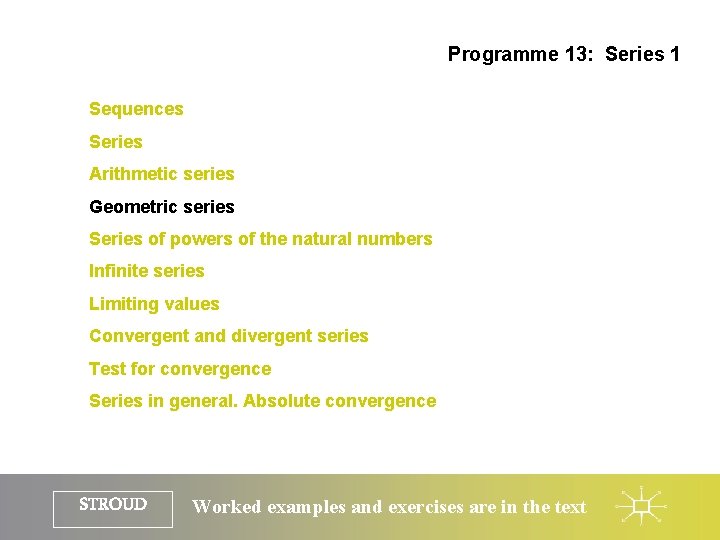 Programme 13: Series 1

Sequences

Series

Arithmetic series

Geometric series

Series of powers of the natural numbers

Infinite series

Limiting values

Convergent and divergent series

Test for convergence

Series in general. Absolute convergence

STROUD

Worked examples and exercises are in the text